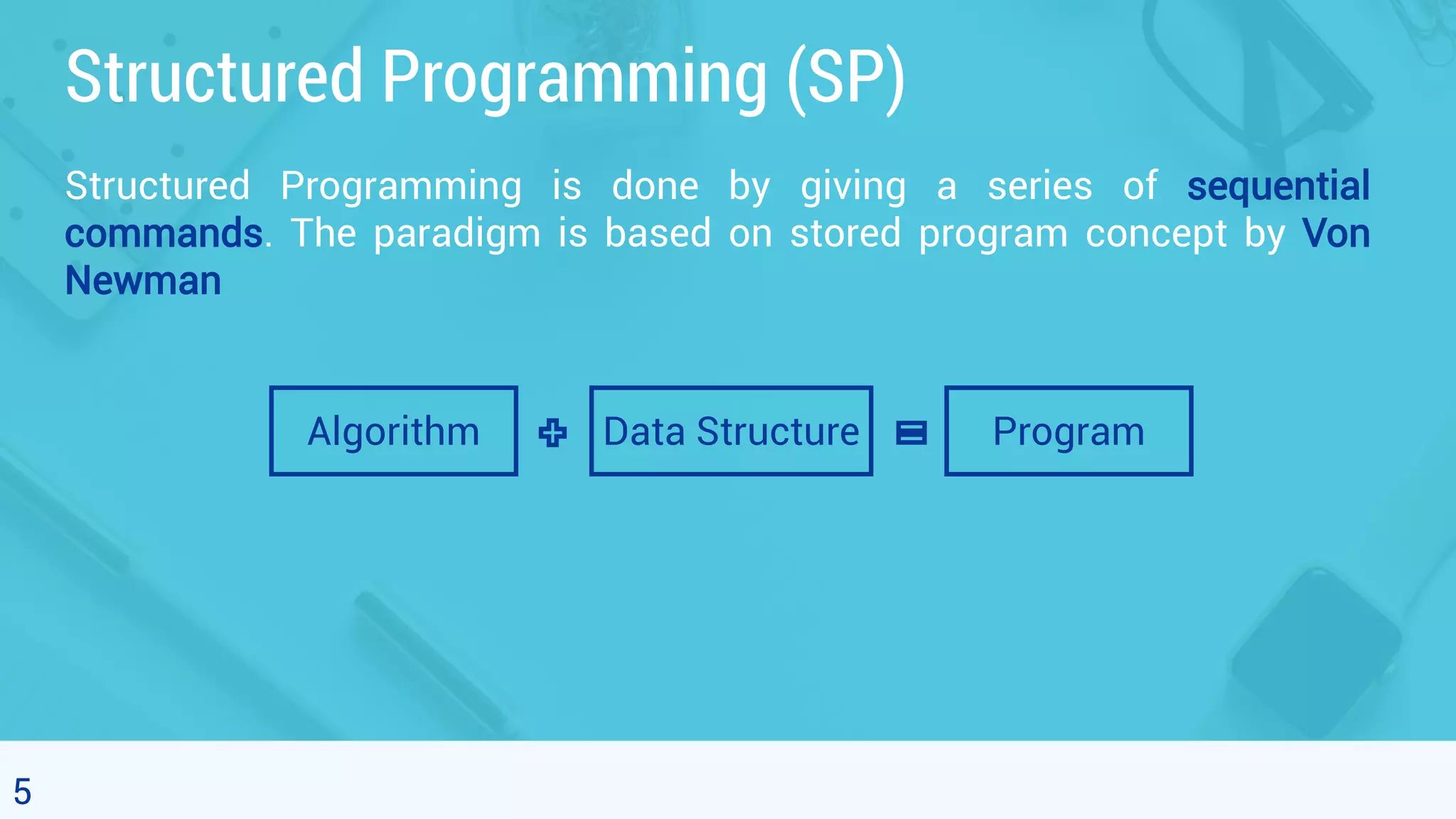 Structured Programming (SP)

Structured Programming is done by giving a series of sequential commands. The paradigm is based on stored program concept by Von Newman

Algorithm + Data Structure = Program

5